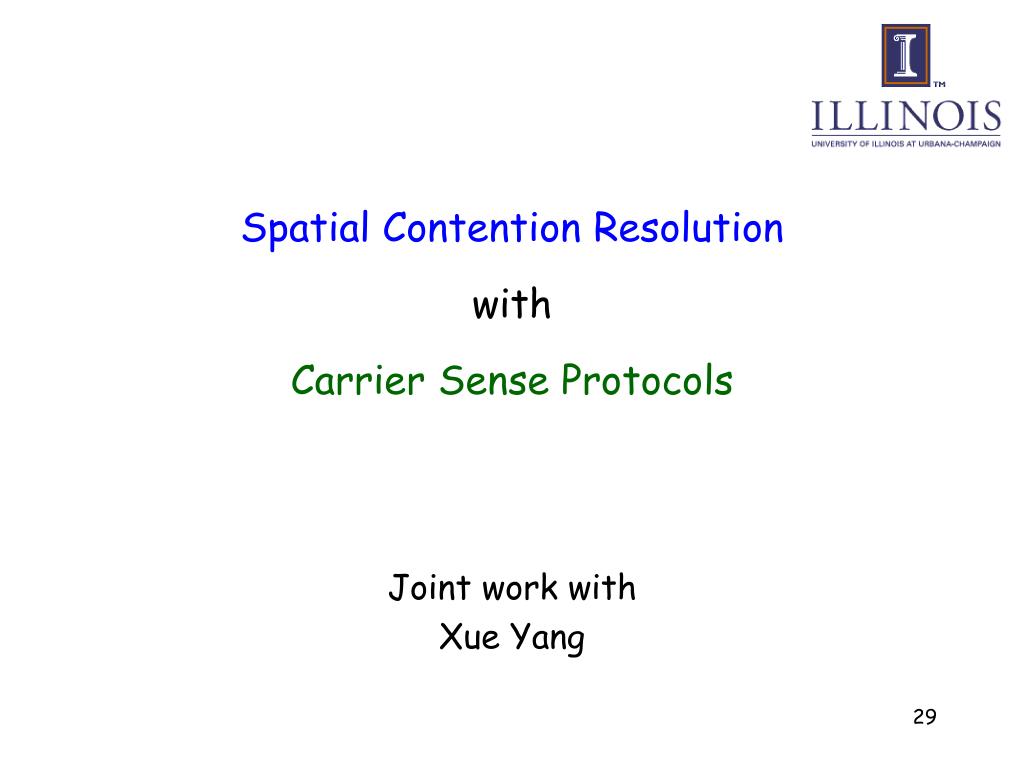 I
TM
ILLINOIS
UNIVERSITY OF ILLINOIS AT URBANA-CHAMPAIGN

Spatial Contention Resolution

with

Carrier Sense Protocols

Joint work with
Xue Yang

29